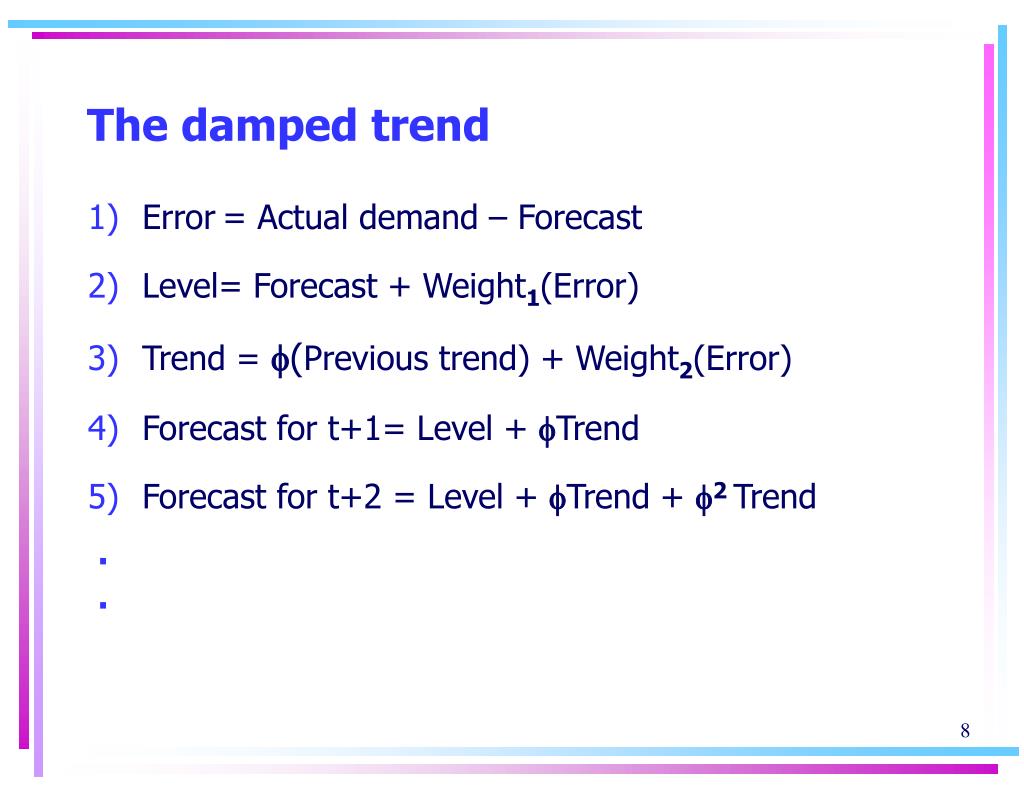 The damped trend

1) Error = Actual demand – Forecast

2) Level= Forecast + Weight$_1$(Error)

3) Trend = $\phi$(Previous trend) + Weight$_2$(Error)

4) Forecast for t+1= Level + $\phi$Trend

5) Forecast for t+2 = Level + $\phi$Trend + $\phi^2$ Trend

.

.

8